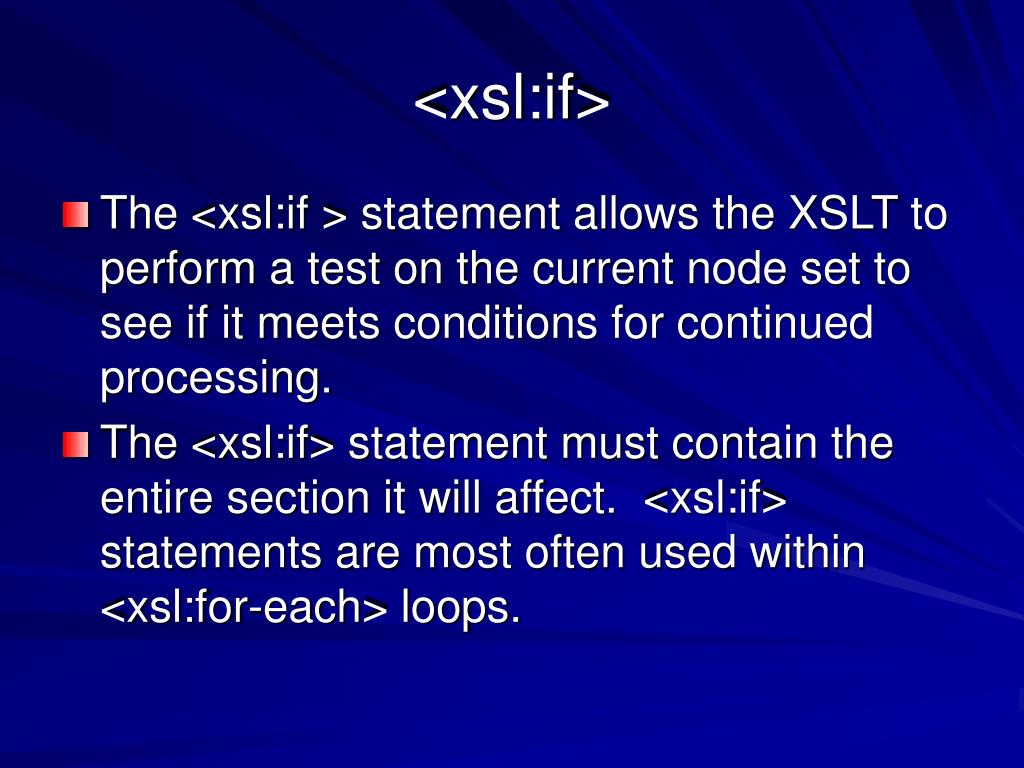 <xsl:if>

The <xsl:if > statement allows the XSLT to perform a test on the current node set to see if it meets conditions for continued processing.

The <xsl:if> statement must contain the entire section it will affect. <xsl:if> statements are most often used within <xsl:for-each> loops.